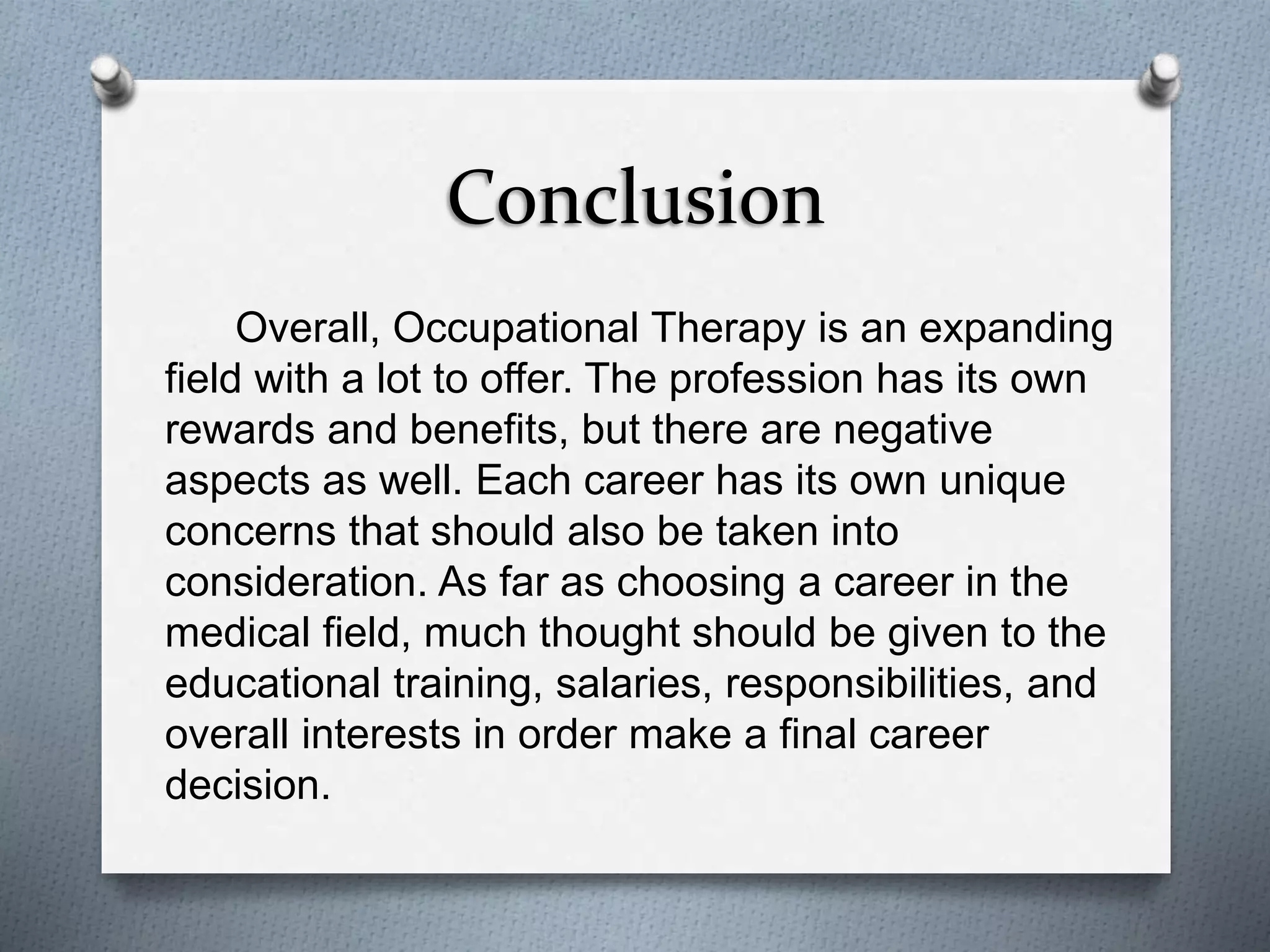 Conclusion

Overall, Occupational Therapy is an expanding field with a lot to offer. The profession has its own rewards and benefits, but there are negative aspects as well. Each career has its own unique concerns that should also be taken into consideration. As far as choosing a career in the medical field, much thought should be given to the educational training, salaries, responsibilities, and overall interests in order make a final career decision.